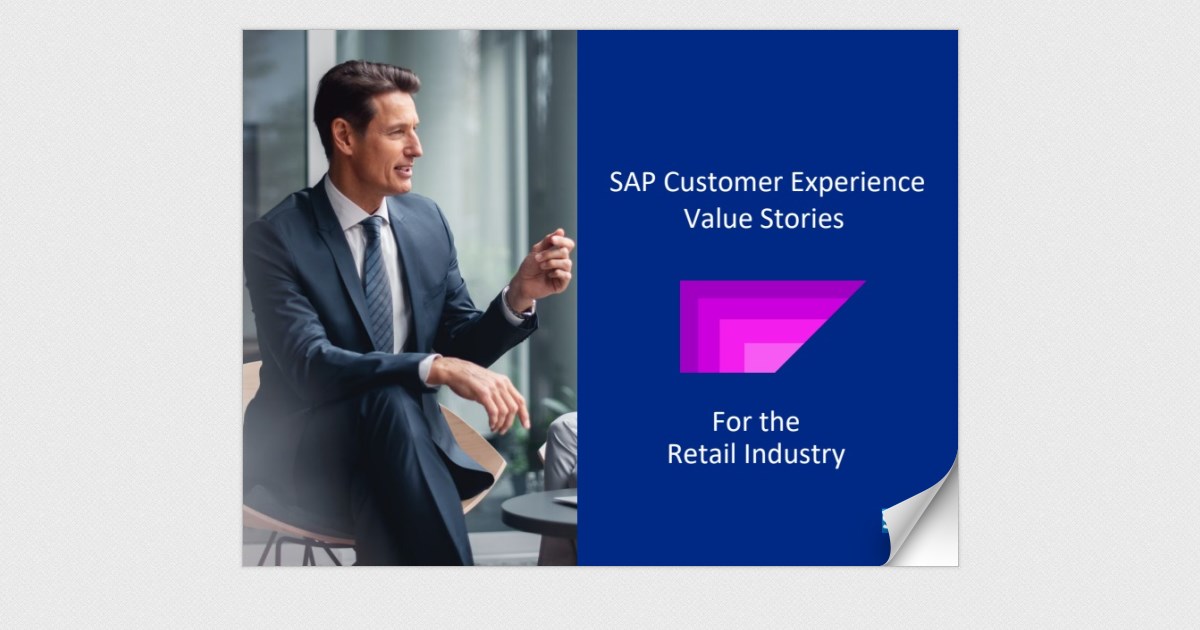 SAP Customer Experience
Value Stories

For the
Retail Industry